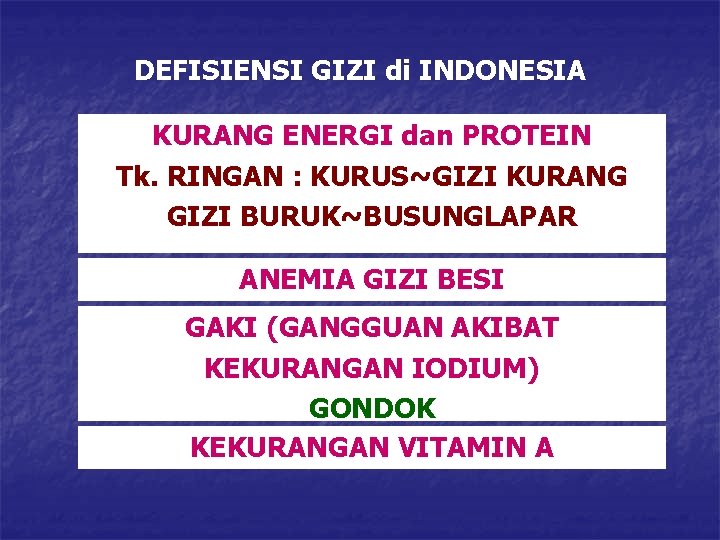 DEFISIENSI GIZI di INDONESIA

KURANG ENERGI dan PROTEIN
Tk. RINGAN : KURUS~GIZI KURANG
GIZI BURUK~BUSUNGLAPAR

ANEMIA GIZI BESI

GAKI (GANGGUAN AKIBAT KEKURANGAN IODIUM)
GONDOK

KEKURANGAN VITAMIN A